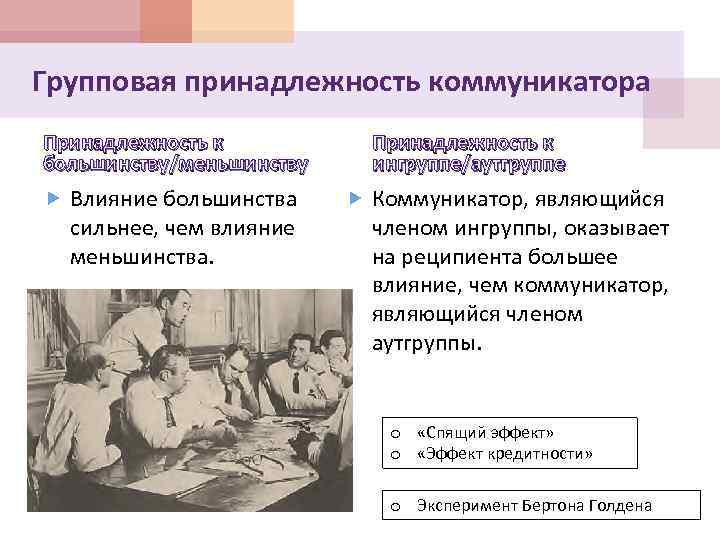 Групповая принадлежность коммуникатора

Принадлежность к большинству/меньшинству

Влияние большинства сильнее, чем влияние меньшинства.

Принадлежность к ингруппе/аутгруппе

Коммуникатор, являющийся членом ингруппы, оказывает на реципиента большее влияние, чем коммуникатор, являющийся членом аутгруппы.

o «Спящий эффект»
o «Эффект кредитности»

o Эксперимент Бертона Голдена